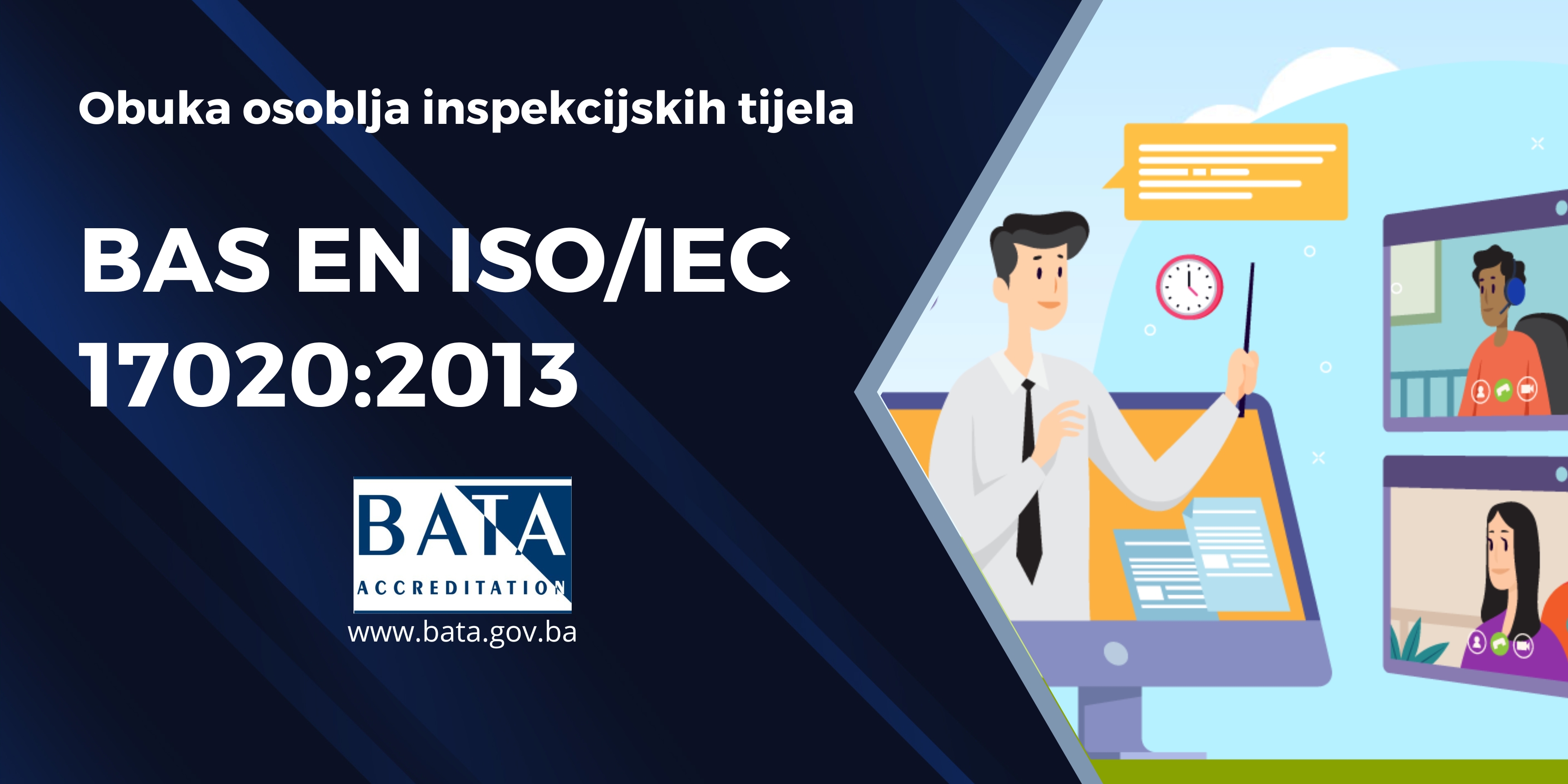 Obuka osoblja inspekcijskih tijela

BAS EN ISO/IEC 17020:2013

BATA
ACCREDITATION

www.bata.gov.ba